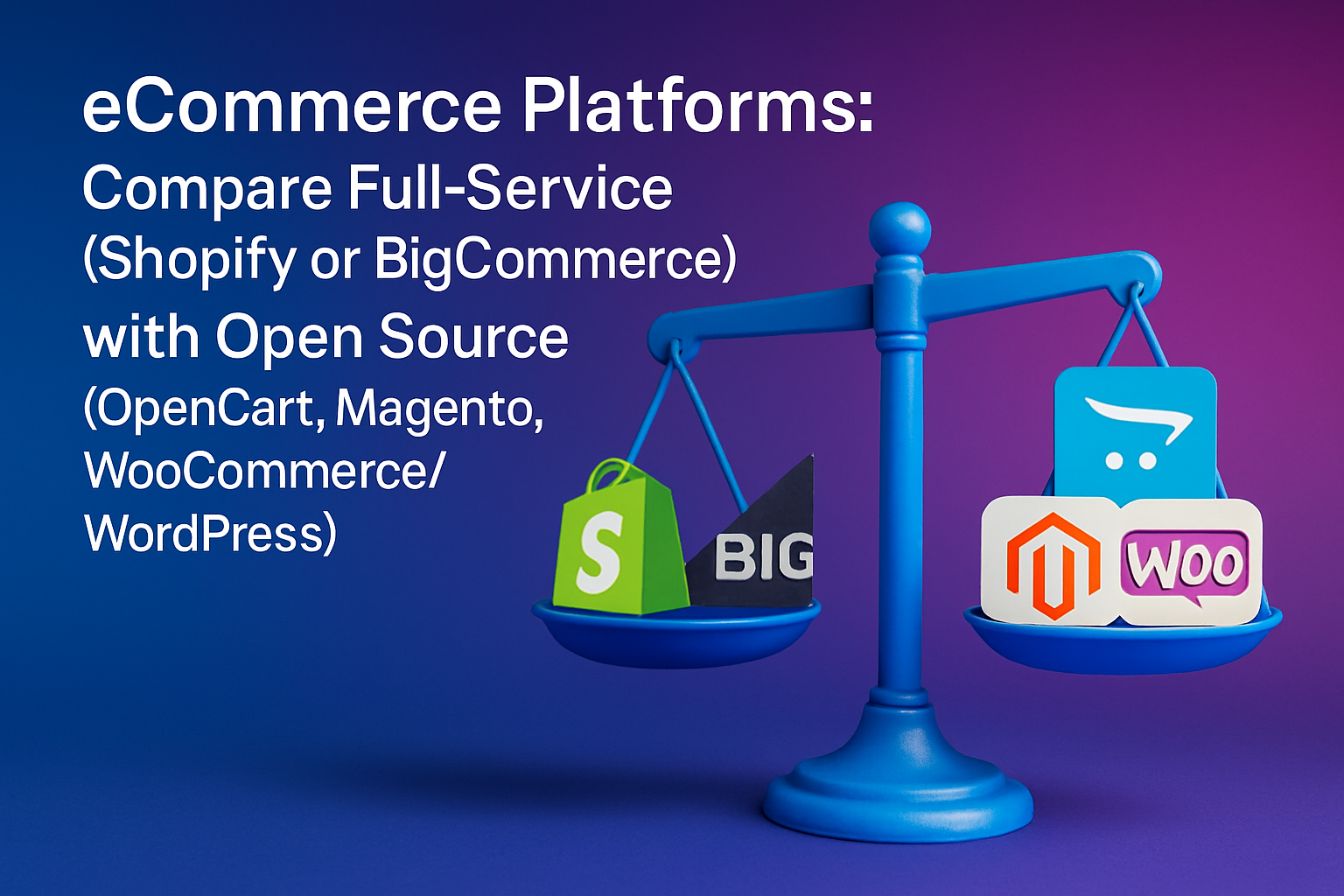 eCommerce Platforms:
Compare Full-Service (Shopify or BigCommerce) with Open Source (OpenCart, Magento, WooCommerce/ WordPress)

S

BIG

WOO